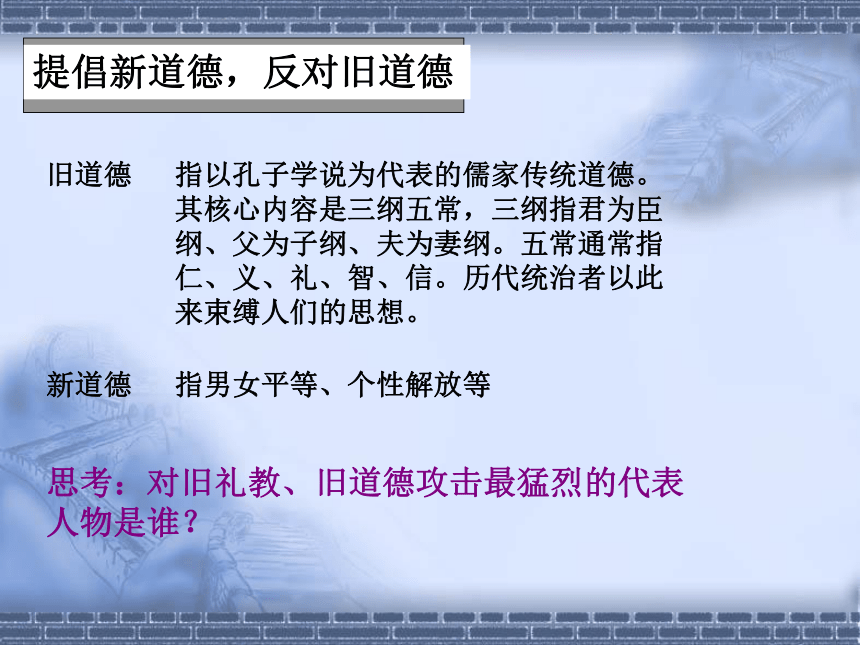 提倡新道德，反对旧道德

旧道德　指以孔子学说为代表的儒家传统道德。其核心内容是三纲五常，三纲指君为臣纲、父为子纲、夫为妻纲。五常通常指仁、义、礼、智、信。历代统治者以此来束缚人们的思想。

新道德　指男女平等、个性解放等

思考：对旧礼教、旧道德攻击最猛烈的代表人物是谁？